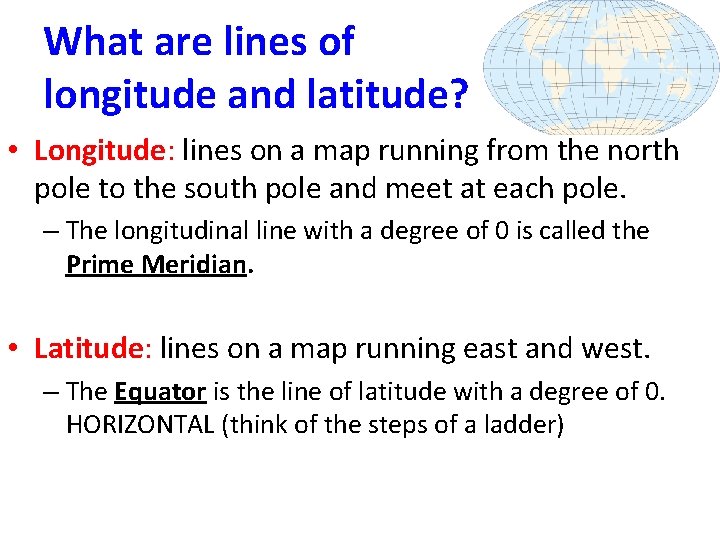 What are lines of longitude and latitude?

• Longitude: lines on a map running from the north pole to the south pole and meet at each pole.

– The longitudinal line with a degree of 0 is called the Prime Meridian.

• Latitude: lines on a map running east and west.

– The Equator is the line of latitude with a degree of 0. HORIZONTAL (think of the steps of a ladder)